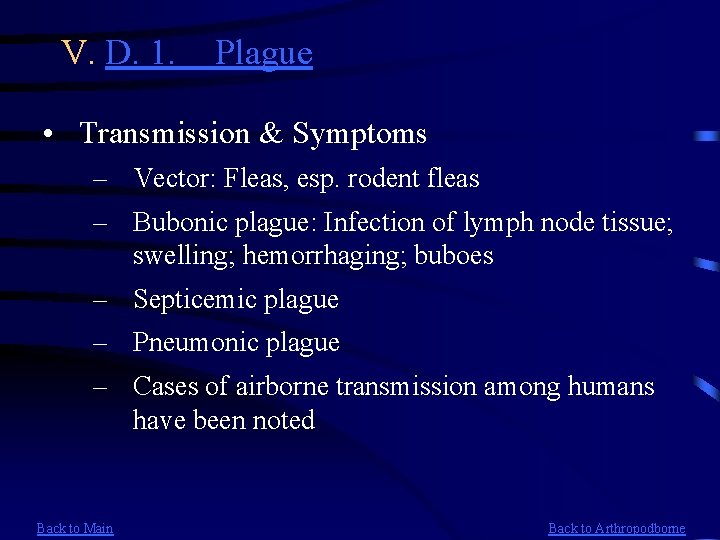 V. D. 1. Plague

• Transmission & Symptoms
– Vector: Fleas, esp. rodent fleas
– Bubonic plague: Infection of lymph node tissue; swelling; hemorrhaging; buboes
– Septicemic plague
– Pneumonic plague
– Cases of airborne transmission among humans have been noted

Back to Main

Back to Arthropodborne